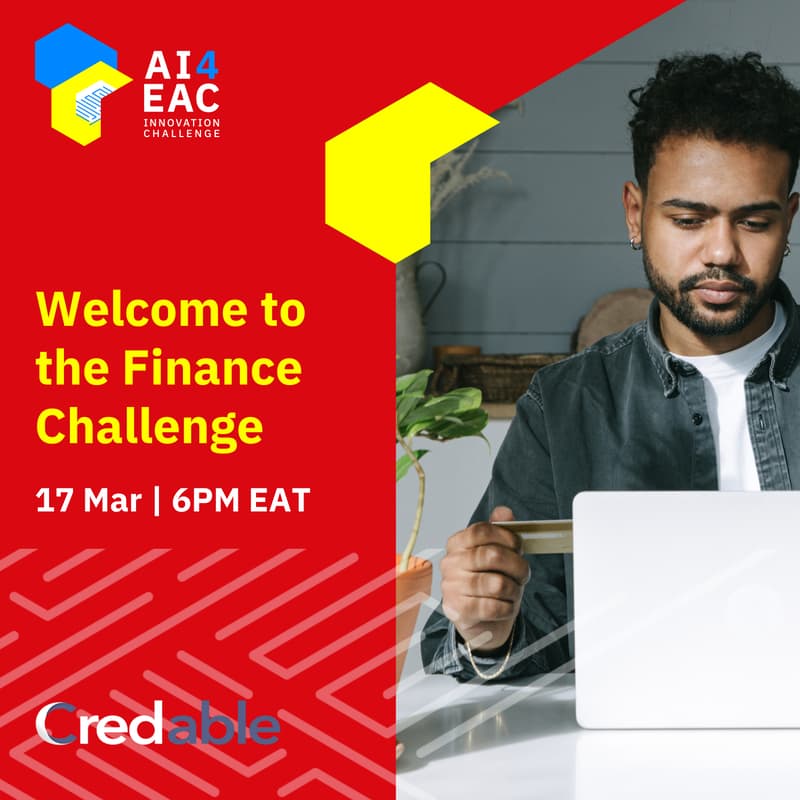 AI4
EAC
INNOVATION
CHALLENGE

Welcome to the Finance Challenge

17 Mar | 6PM EAT

Credable